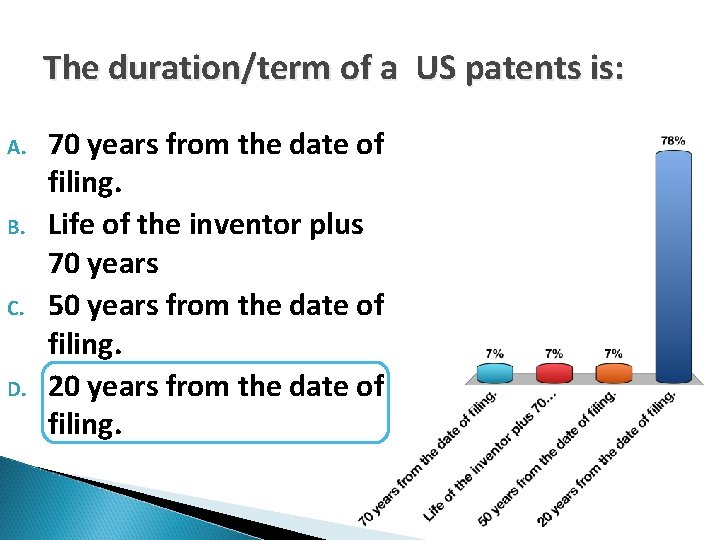 The duration/term of a US patents is:

A. 70 years from the date of filing.
B. Life of the inventor plus 70 years
C. 50 years from the date of filing.
D. 20 years from the date of filing.

7%
7%
7%
78%

70 years from the date of filing.
Life of the inventor plus 70...
50 years from the date of filing.
20 years from the date of filing.